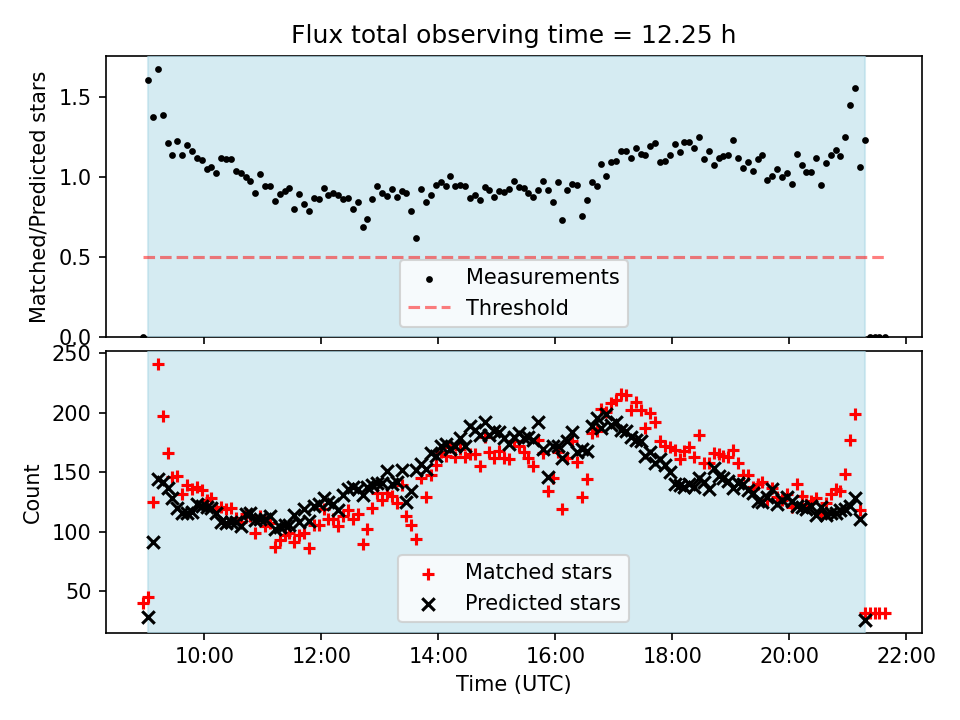 Flux total observing time = 12.25 h

Matched/Predicted stars

1.5
1.0
0.5
0.0

Measurements
Threshold

Count

250
200
150
100
50

Matched stars
Predicted stars

10:00
12:00
14:00
16:00
18:00
20:00
22:00

Time (UTC)